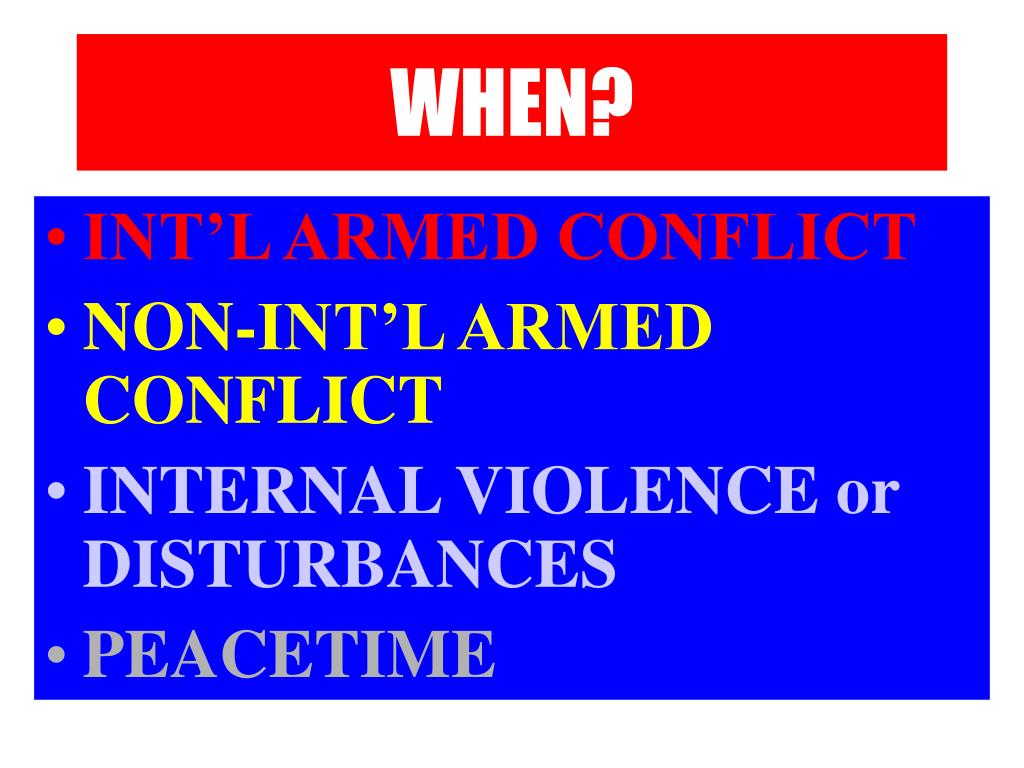 WHEN?

• INT’L ARMED CONFLICT
• NON-INT’L ARMED CONFLICT
• INTERNAL VIOLENCE or DISTURBANCES
• PEACETIME